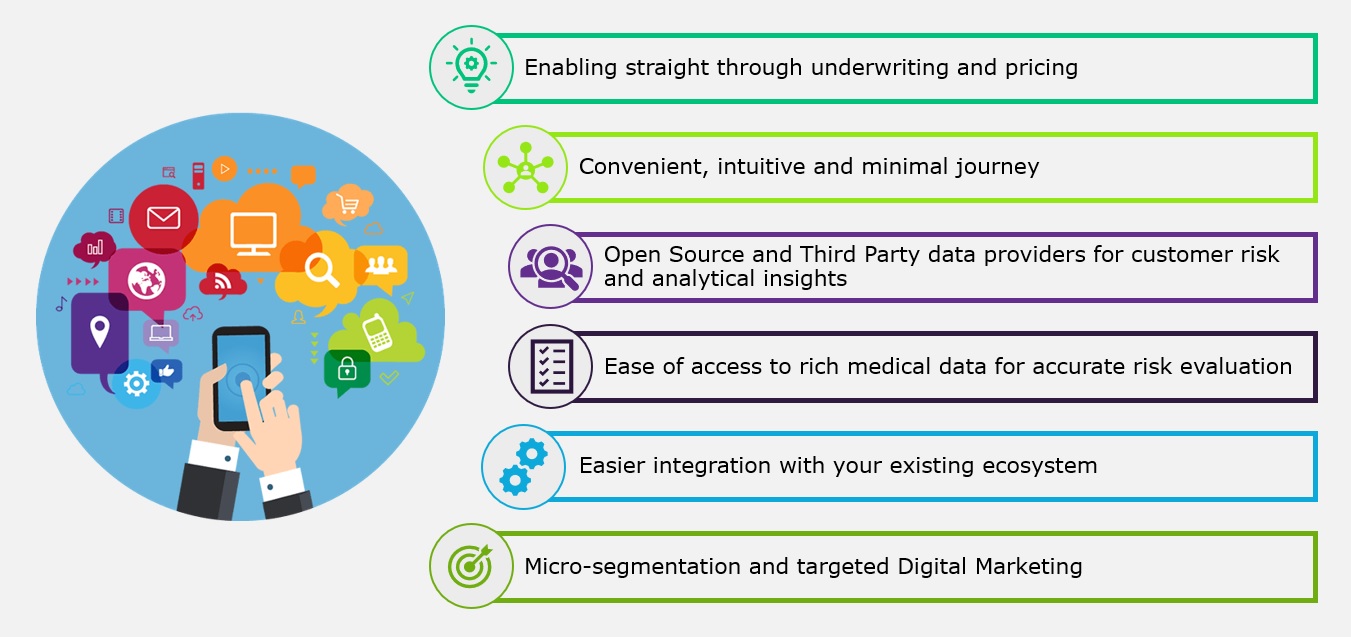 Enabling straight through underwriting and pricing

Convenient, intuitive and minimal journey

Open Source and Third Party data providers for customer risk and analytical insights

Ease of access to rich medical data for accurate risk evaluation

Easier integration with your existing ecosystem

Micro-segmentation and targeted Digital Marketing